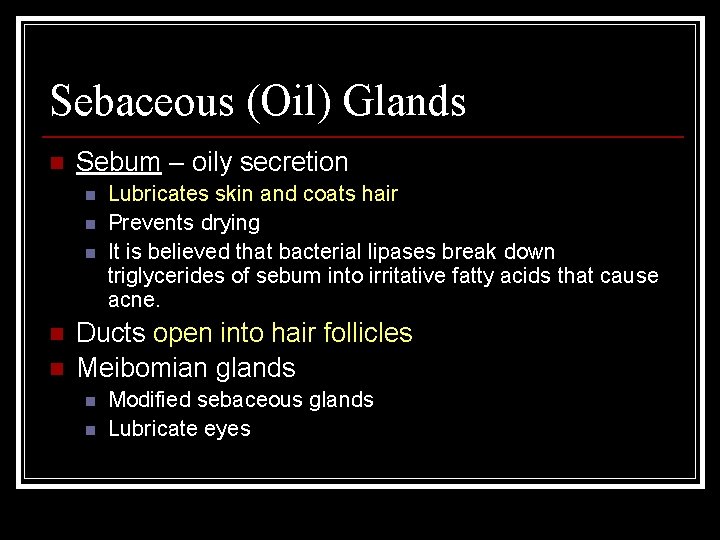 Sebaceous (Oil) Glands

Sebum – oily secretion

Lubricates skin and coats hair

Prevents drying

It is believed that bacterial lipases break down triglycerides of sebum into irritative fatty acids that cause acne.

Ducts open into hair follicles

Meibomian glands

Modified sebaceous glands

Lubricate eyes